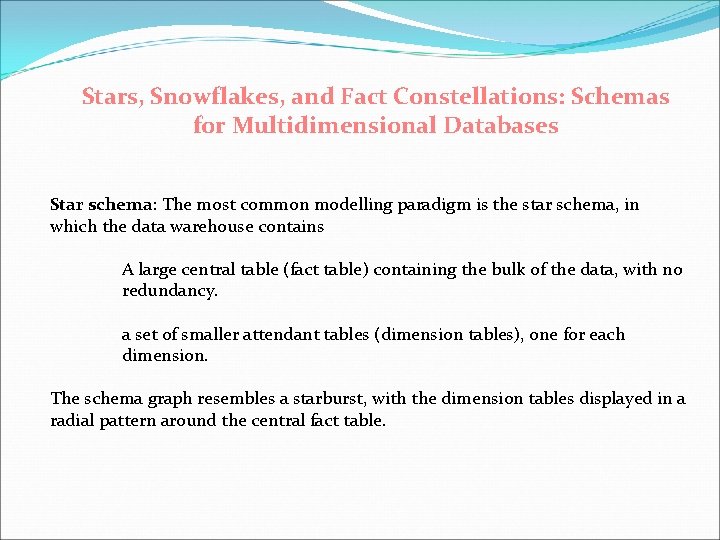 Stars, Snowflakes, and Fact Constellations: Schemas for Multidimensional Databases

Star schema: The most common modelling paradigm is the star schema, in which the data warehouse contains

A large central table (fact table) containing the bulk of the data, with no redundancy.

a set of smaller attendant tables (dimension tables), one for each dimension.

The schema graph resembles a starburst, with the dimension tables displayed in a radial pattern around the central fact table.